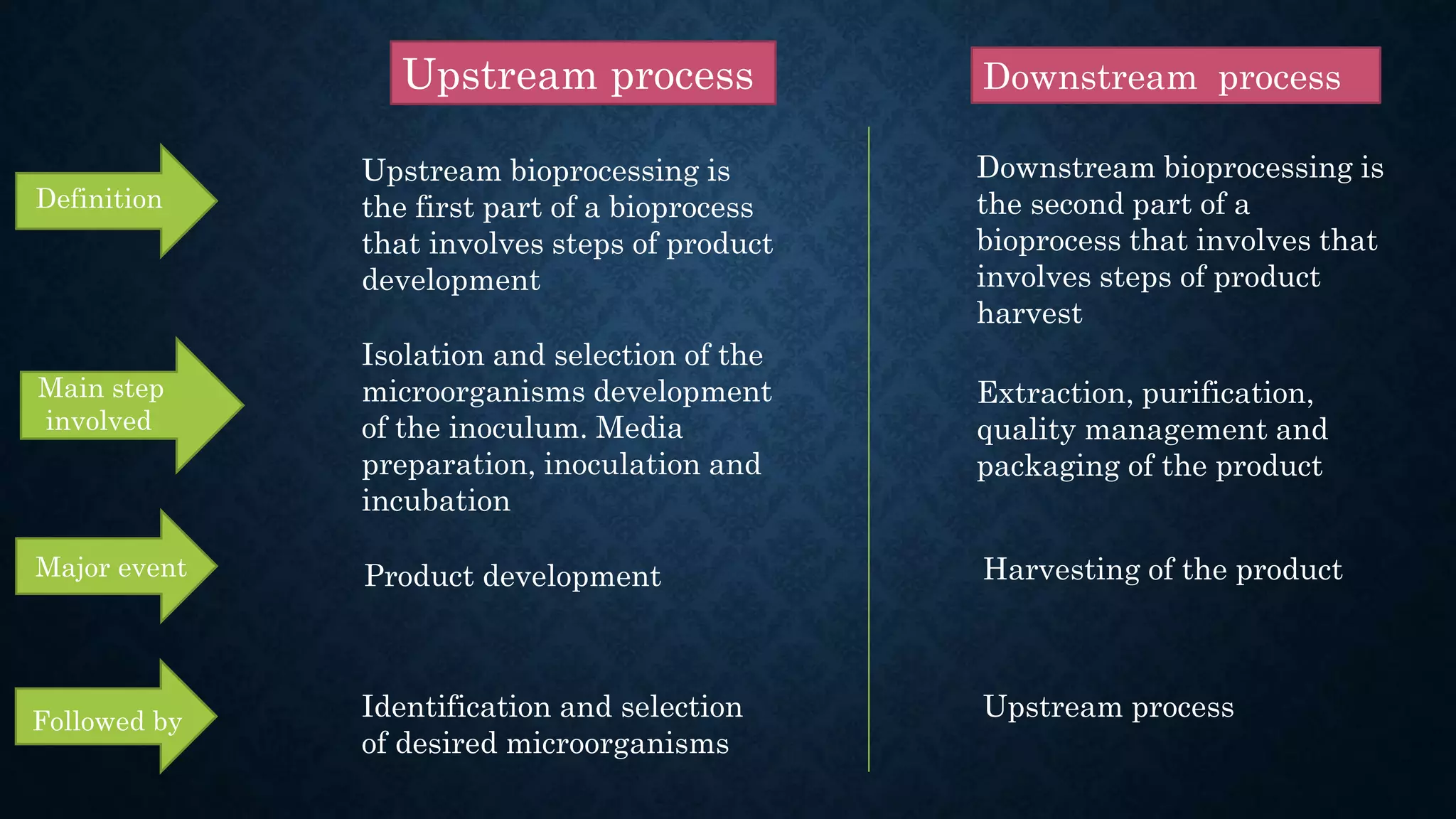 | | Upstream process | Downstream process |
|---|---|---|
| Definition | Upstream bioprocessing is the first part of a bioprocess that involves steps of product development | Downstream bioprocessing is the second part of a bioprocess that involves that involves steps of product harvest |
| Main step involved | Isolation and selection of the microorganisms development of the inoculum. Media preparation, inoculation and incubation | Extraction, purification, quality management and packaging of the product |
| Major event | Product development | Harvesting of the product |
| Followed by | Identification and selection of desired microorganisms | Upstream process |